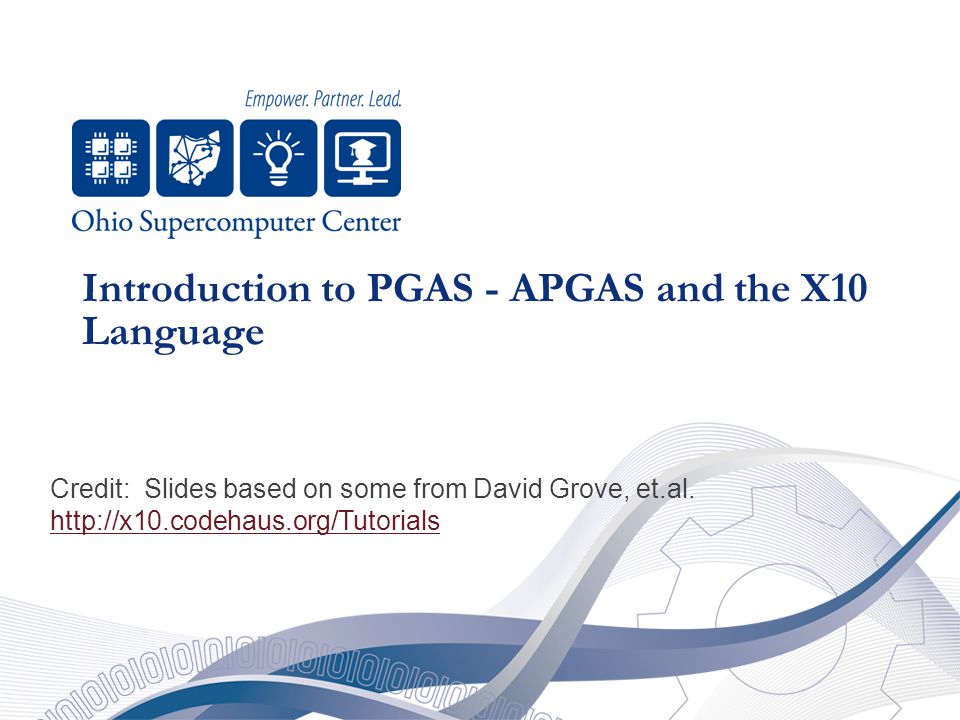 Empower. Partner. Lead.

Ohio Supercomputer Center

Introduction to PGAS - APGAS and the X10 Language

Credit: Slides based on some from David Grove, et.al.
http://x10.codehaus.org/Tutorials